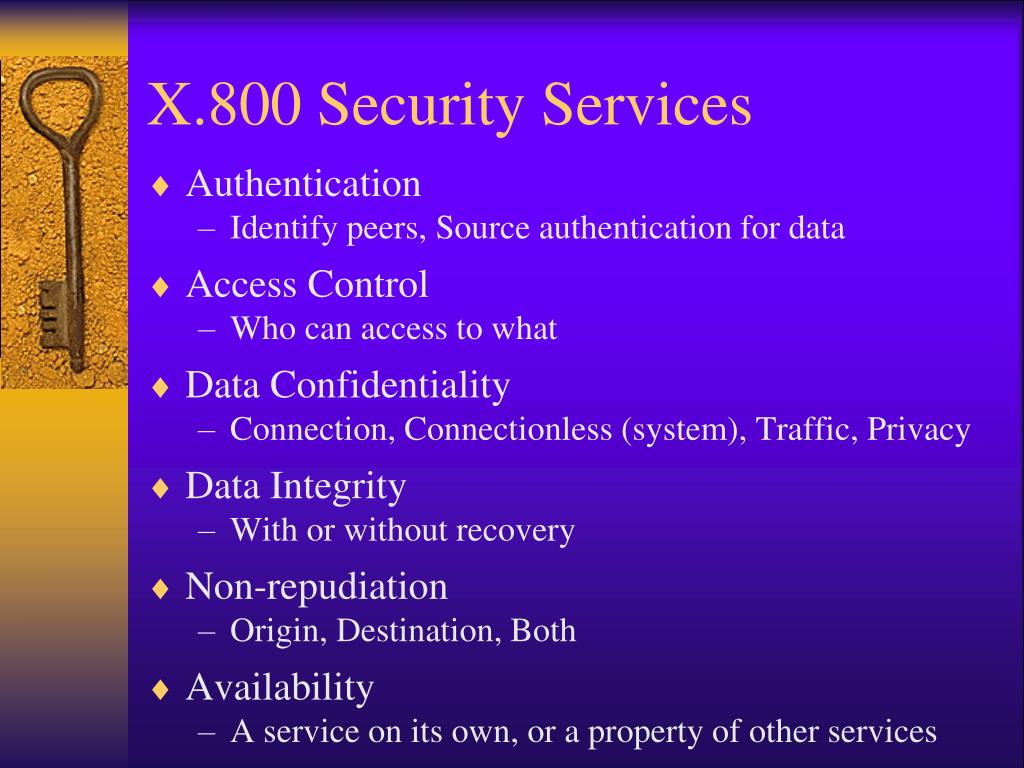 X.800 Security Services

♦ Authentication
– Identify peers, Source authentication for data

♦ Access Control
– Who can access to what

♦ Data Confidentiality
– Connection, Connectionless (system), Traffic, Privacy

♦ Data Integrity
– With or without recovery

♦ Non-repudiation
– Origin, Destination, Both

♦ Availability
– A service on its own, or a property of other services